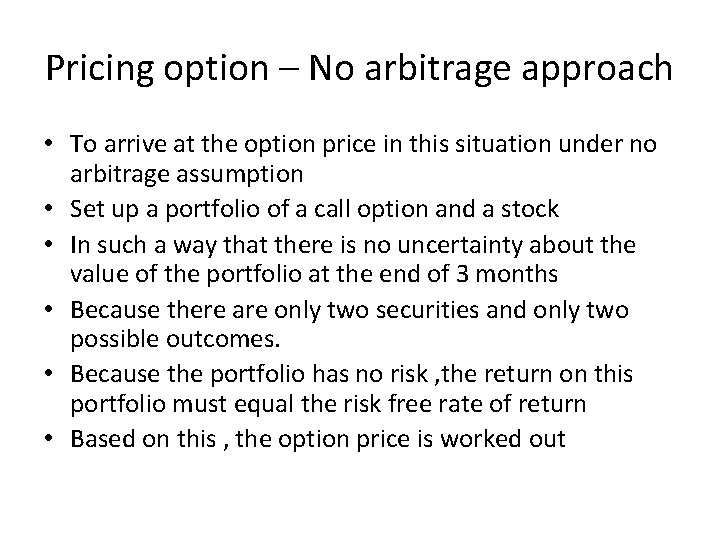 Pricing option – No arbitrage approach

• To arrive at the option price in this situation under no arbitrage assumption
• Set up a portfolio of a call option and a stock
• In such a way that there is no uncertainty about the value of the portfolio at the end of 3 months
• Because there are only two securities and only two possible outcomes.
• Because the portfolio has no risk ,the return on this portfolio must equal the risk free rate of return
• Based on this , the option price is worked out